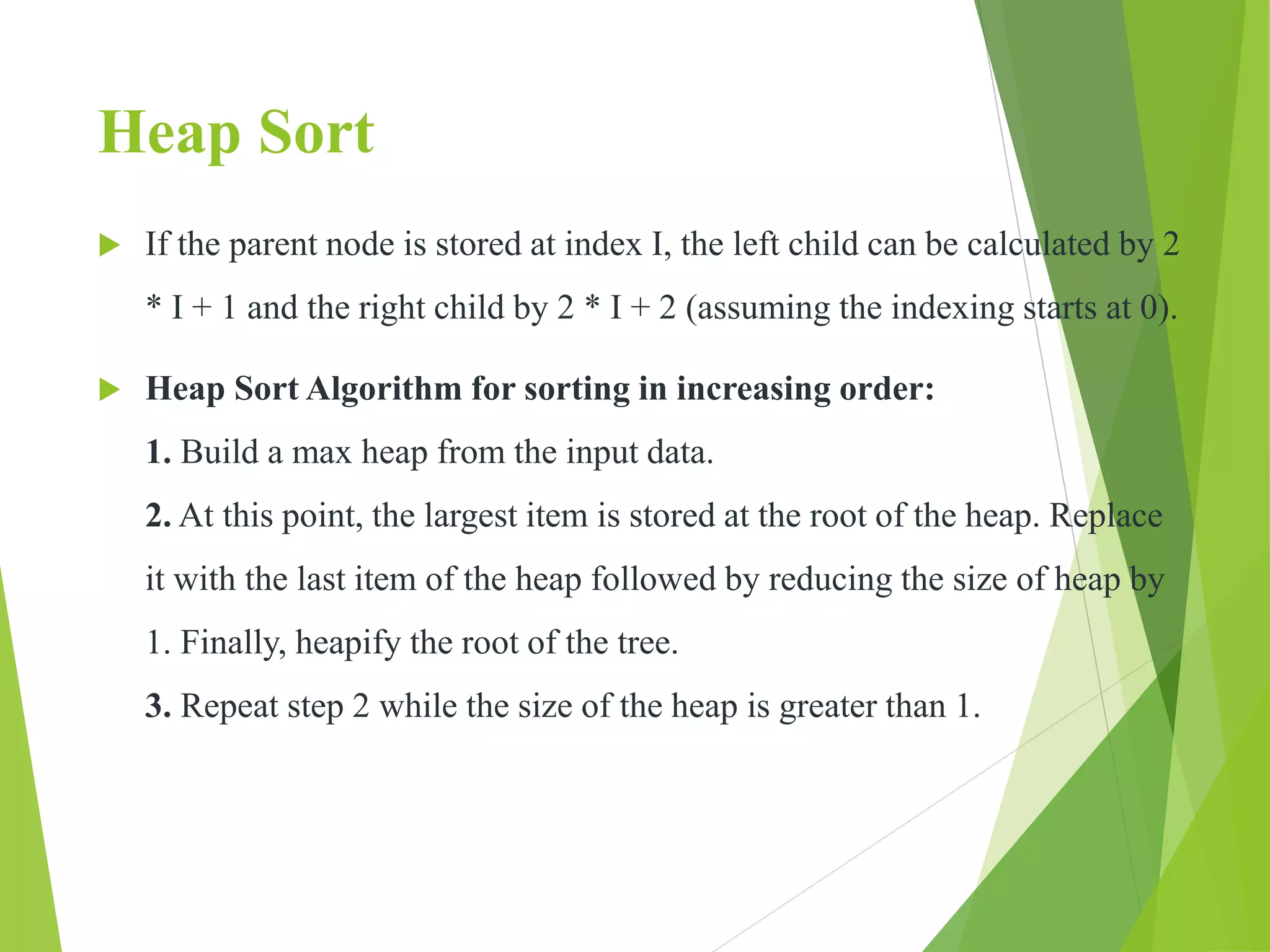 Heap Sort

If the parent node is stored at index I, the left child can be calculated by 2 * I + 1 and the right child by 2 * I + 2 (assuming the indexing starts at 0).

Heap Sort Algorithm for sorting in increasing order:

1. Build a max heap from the input data.

2. At this point, the largest item is stored at the root of the heap. Replace it with the last item of the heap followed by reducing the size of heap by 1. Finally, heapify the root of the tree.

3. Repeat step 2 while the size of the heap is greater than 1.